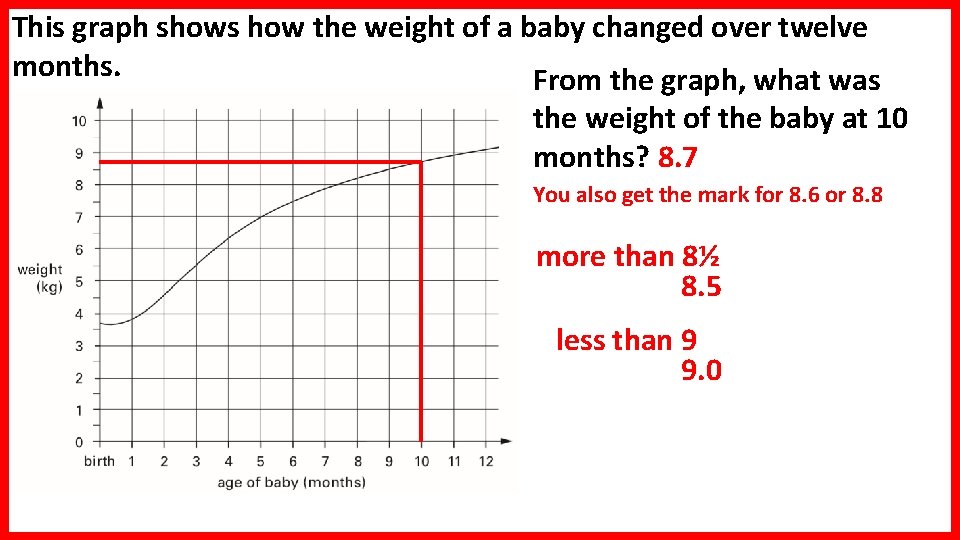 This graph shows how the weight of a baby changed over twelve months.

10
9
8
7
6
5
4
3
2
1
0

weight (kg)

birth 1 2 3 4 5 6 7 8 9 10 11 12

age of baby (months)

From the graph, what was the weight of the baby at 10 months? 8.7

You also get the mark for 8.6 or 8.8

more than 8½
8.5

less than 9
9.0